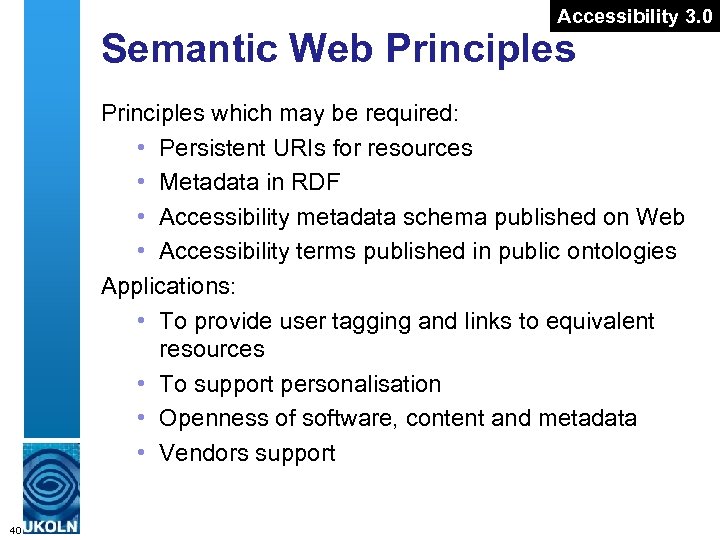 Accessibility 3.0

Semantic Web Principles

Principles which may be required:
• Persistent URIs for resources
• Metadata in RDF
• Accessibility metadata schema published on Web
• Accessibility terms published in public ontologies

Applications:
• To provide user tagging and links to equivalent resources
• To support personalisation
• Openness of software, content and metadata
• Vendors support

40

UKOLN